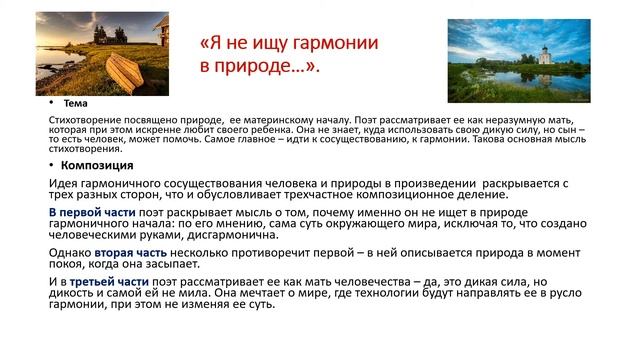 «Я не ищу гармонии в природе…».

• Тема

Стихотворение посвящено природе, ее материнскому началу. Поэт рассматривает ее как неразумную мать, которая при этом искренне любит своего ребенка. Она не знает, куда использовать свою дикую силу, но сын – то есть человек, может помочь. Самое главное – идти к сосуществованию, к гармонии. Такова основная мысль стихотворения.

• Композиция

Идея гармоничного сосуществования человека и природы в произведении раскрывается с трех разных сторон, что и обусловливает трехчастное композиционное деление.

В первой части поэт раскрывает мысль о том, почему именно он не ищет в природе гармоничного начала: по его мнению, сама суть окружающего мира, исключая то, что создано человеческими руками, дисгармонична.

Однако вторая часть несколько противоречит первой – в ней описывается природа в момент покоя, когда она засыпает.

И в третьей части поэт рассматривает ее как мать человечества – да, это дикая сила, но дикость и самой ей не мила. Она мечтает о мире, где технологии будут направлять ее в русло гармонии, при этом не изменяя ее суть.